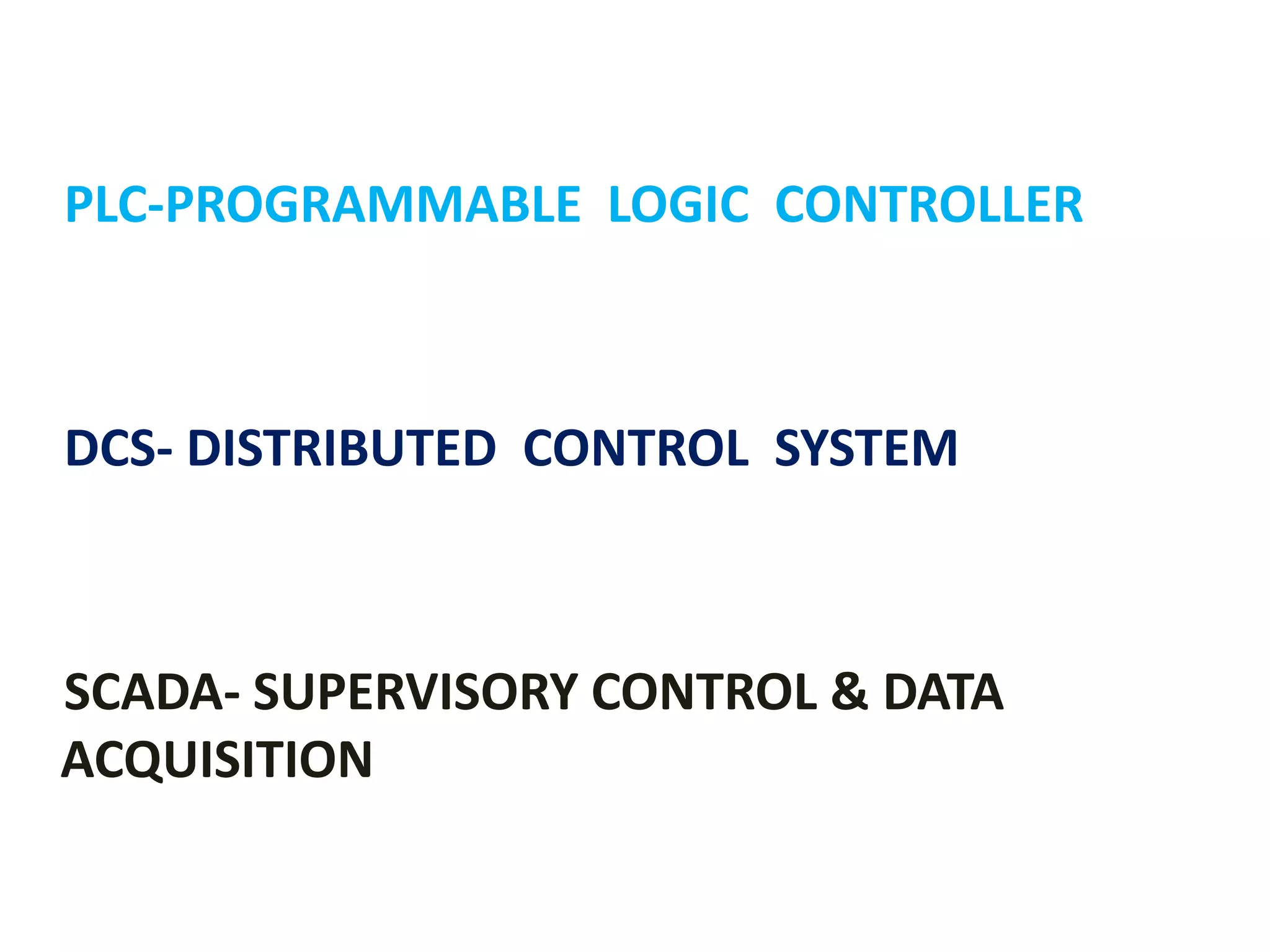 PLC-PROGRAMMABLE LOGIC CONTROLLER

DCS- DISTRIBUTED CONTROL SYSTEM

SCADA- SUPERVISORY CONTROL & DATA ACQUISITION